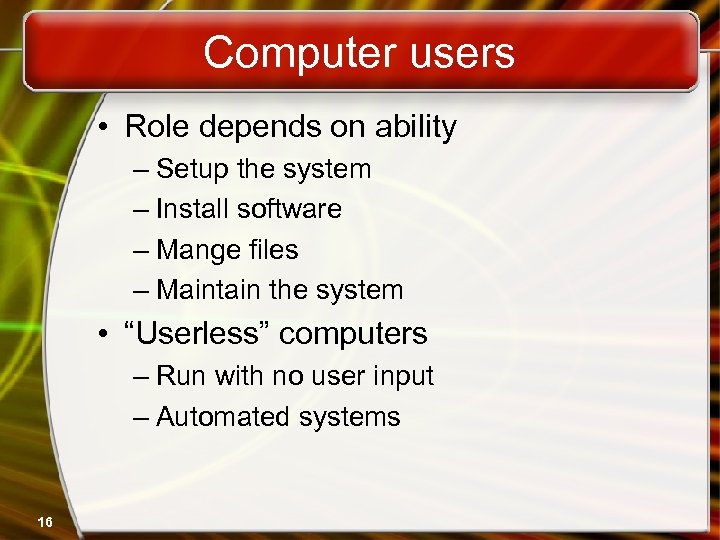 Computer users

• Role depends on ability
– Setup the system
– Install software
– Mange files
– Maintain the system
• “Userless” computers
– Run with no user input
– Automated systems

16